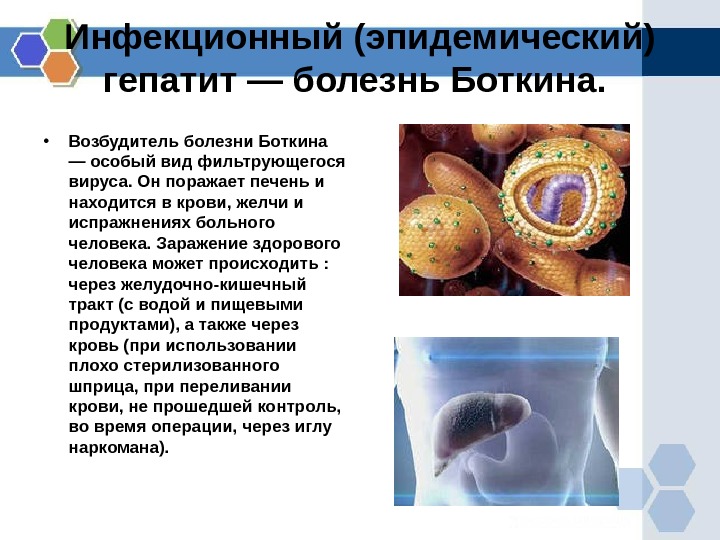 Инфекционный (эпидемический) гепатит — болезнь Боткина.

• Возбудитель болезни Боткина — особый вид фильтрующегося вируса. Он поражает печень и находится в крови, желчи и испражнениях больного человека. Заражение здорового человека может происходить : через желудочно-кишечный тракт (с водой и пищевыми продуктами), а также через кровь (при использовании плохо стерилизованного шприца, при переливании крови, не прошедшей контроль, во время операции, через иглу наркомана).